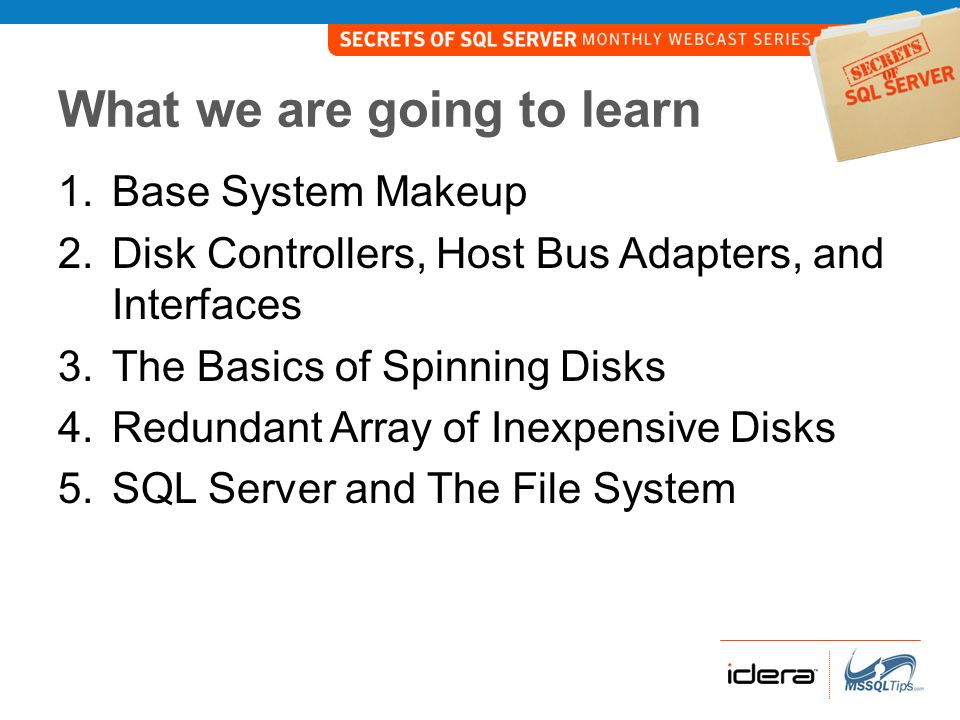 SECRETS OF SQL SERVER MONTHLY WEBCAST SERIES

SECRETS OF SQL SERVER

What we are going to learn

1. Base System Makeup
2. Disk Controllers, Host Bus Adapters, and Interfaces
3. The Basics of Spinning Disks
4. Redundant Array of Inexpensive Disks
5. SQL Server and The File System

idera

MSSQLTips.com